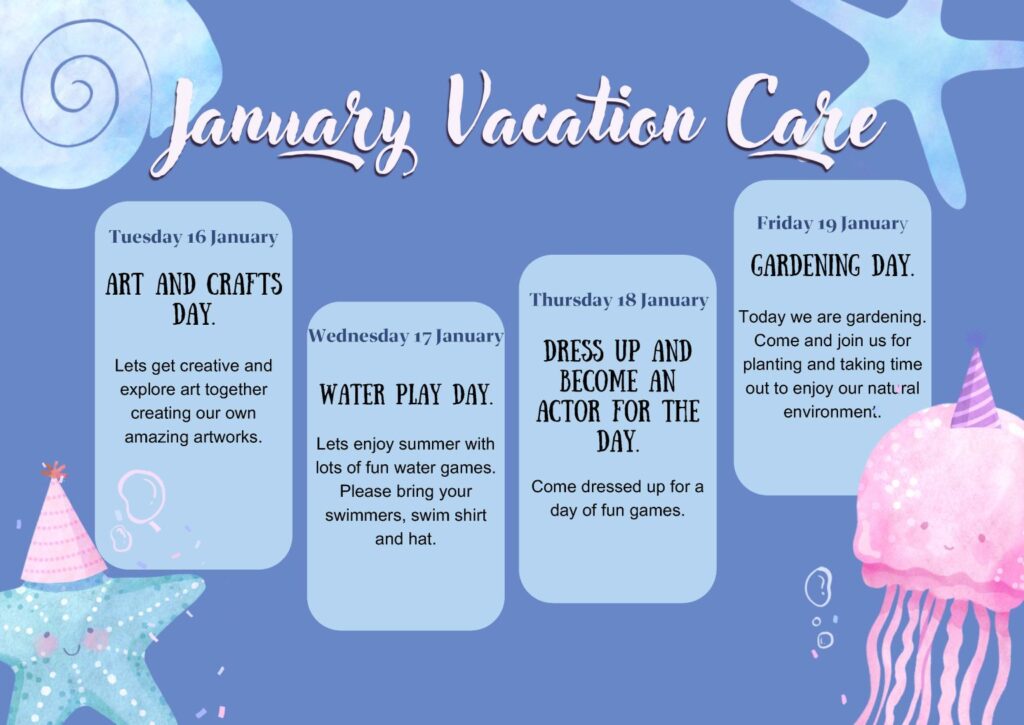 January Vacation Care

Tuesday 16 January

ART AND CRAFTS DAY.

Lets get creative and explore art together creating our own amazing artworks.

Wednesday 17 January

WATER PLAY DAY.

Lets enjoy summer with lots of fun water games. Please bring your swimmers, swim shirt and hat.

Thursday 18 January

DRESS UP AND BECOME AN ACTOR FOR THE DAY.

Come dressed up for a day of fun games.

Friday 19 January

GARDENING DAY.

Today we are gardening. Come and join us for planting and taking time out to enjoy our natural environment.